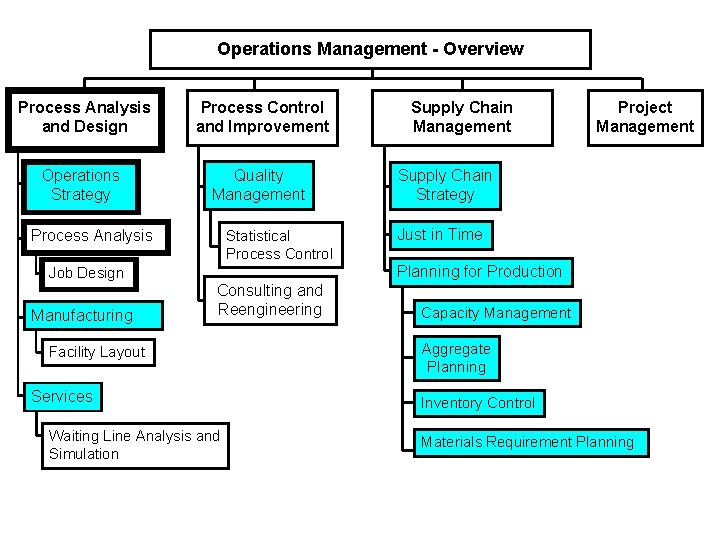 Operations Management - Overview

Process Analysis and Design

Operations Strategy

Process Analysis

Job Design

Manufacturing

Facility Layout

Services

Waiting Line Analysis and Simulation

Process Control and Improvement

Quality Management

Statistical Process Control

Consulting and Reengineering

Supply Chain Management

Supply Chain Strategy

Just in Time

Planning for Production

Capacity Management

Aggregate Planning

Inventory Control

Materials Requirement Planning

Project Management